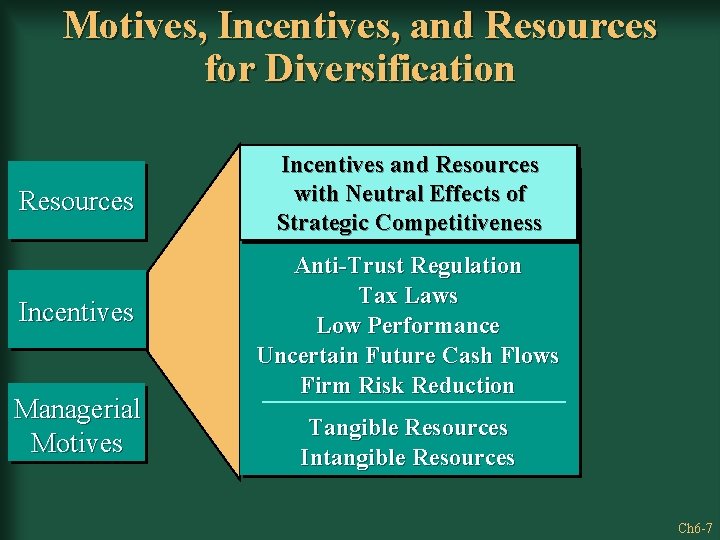 Motives, Incentives, and Resources for Diversification

Resources

Incentives

Managerial Motives

Incentives and Resources with Neutral Effects of Strategic Competitiveness

Anti-Trust Regulation
Tax Laws
Low Performance
Uncertain Future Cash Flows
Firm Risk Reduction

Tangible Resources
Intangible Resources

Ch6-7